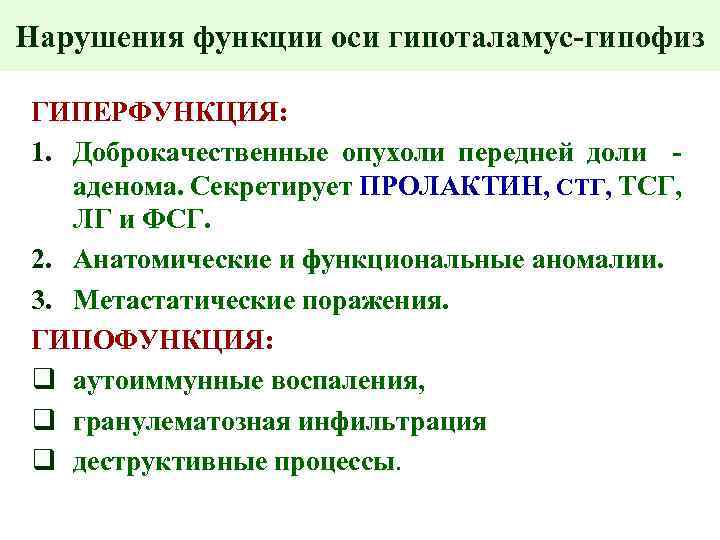 Нарушения функции оси гипоталамус-гипофиз

ГИПЕРФУНКЦИЯ:

1. Доброкачественные опухоли передней доли - аденома. Секретирует ПРОЛАКТИН, СТГ, ТСГ, ЛГ и ФСГ.
2. Анатомические и функциональные аномалии.
3. Метастатические поражения.

ГИПОФУНКЦИЯ:

❑ аутоиммунные воспаления,
❑ гранулематозная инфильтрация
❑ деструктивные процессы.